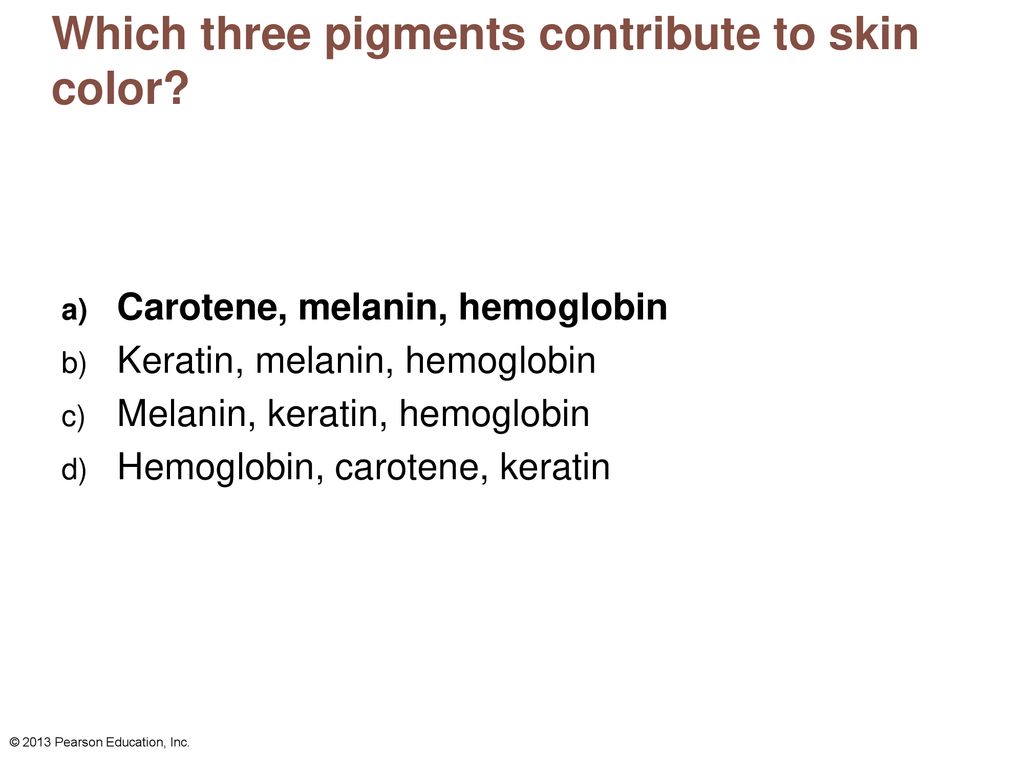 Which three pigments contribute to skin color?

a) Carotene, melanin, hemoglobin
b) Keratin, melanin, hemoglobin
c) Melanin, keratin, hemoglobin
d) Hemoglobin, carotene, keratin

© 2013 Pearson Education, Inc.